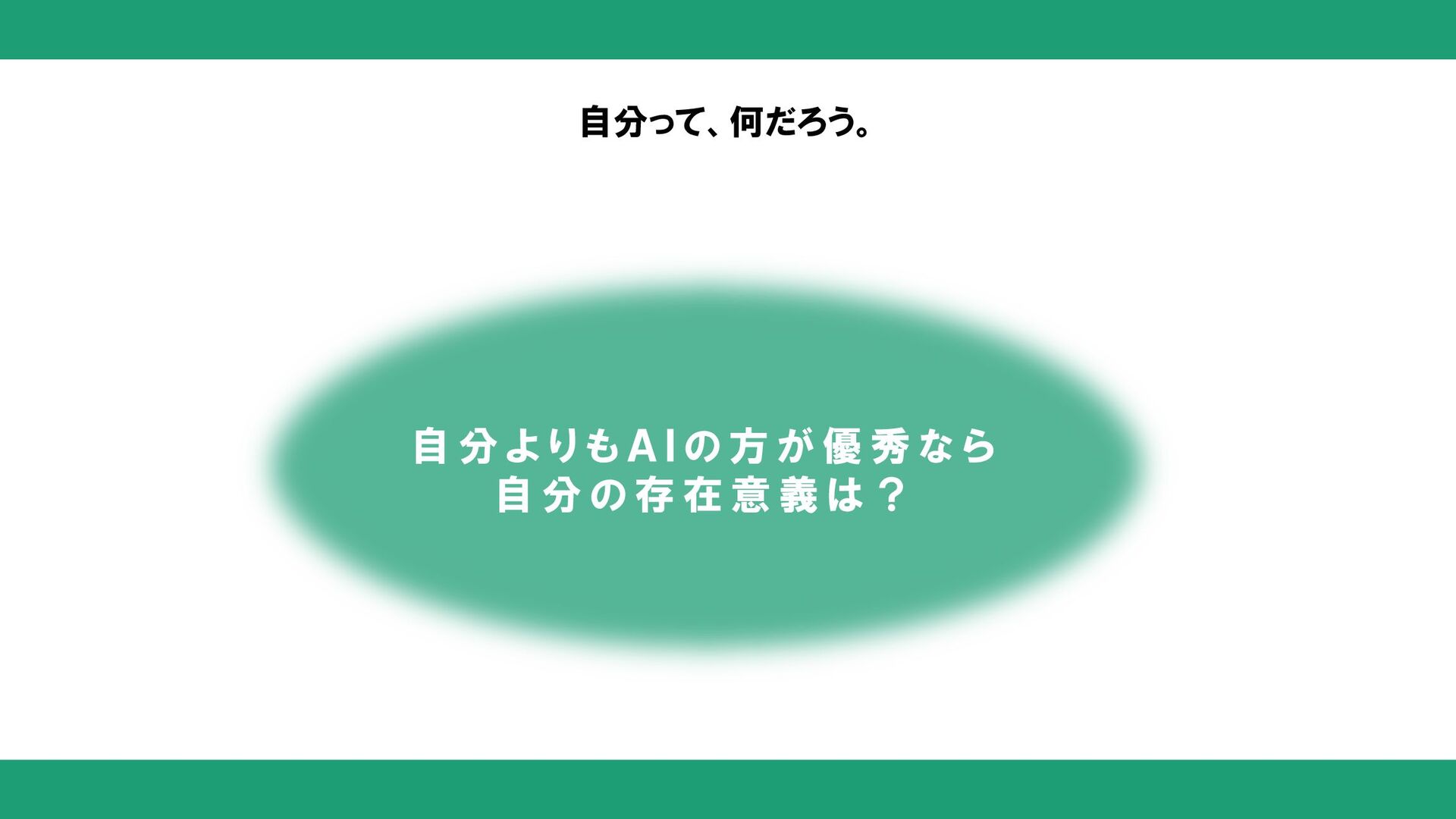 自分って、何だろう。

自分よりもAIの方が優秀なら
自分の存在意義は？